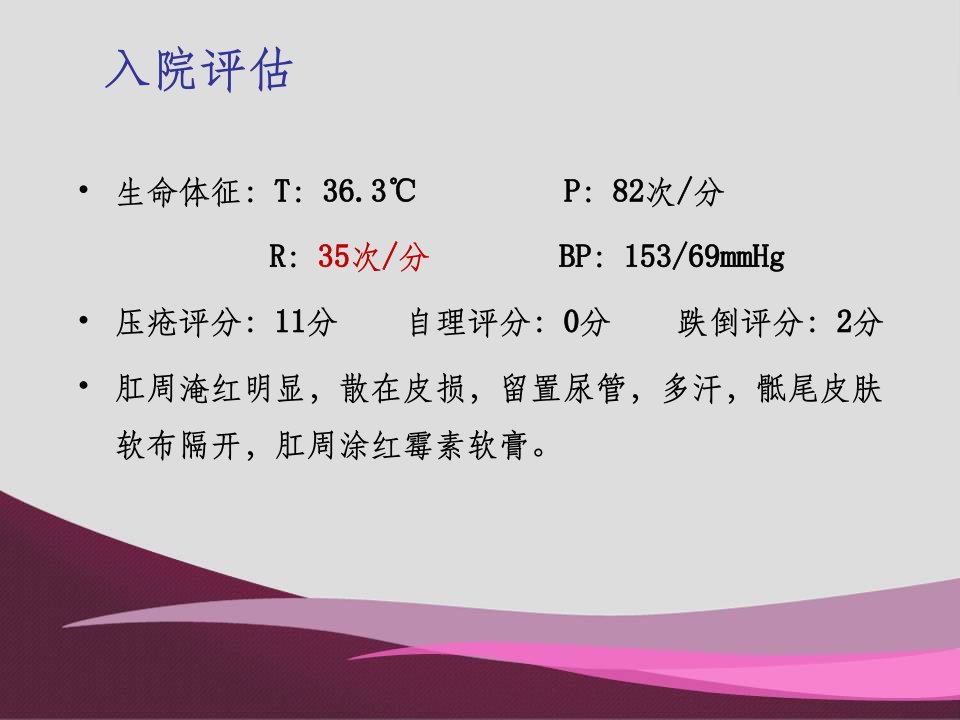 入院评估

• 生命体征：T：36.3℃ P：82次/分
R：35次/分 BP：153/69mmHg

• 压疮评分：11分 自理评分：0分 跌倒评分：2分

• 肛周淹红明显，散在皮损，留置尿管，多汗，骶尾皮肤软布隔开，肛周涂红霉素软膏。